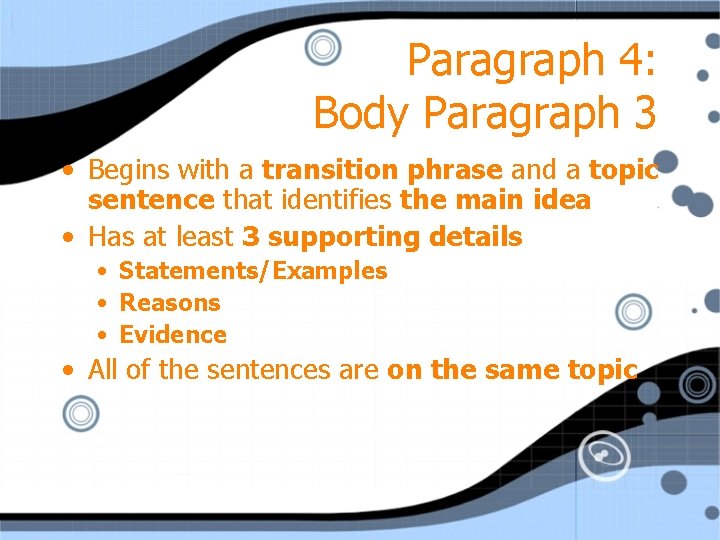 Paragraph 4:
Body Paragraph 3

• Begins with a transition phrase and a topic sentence that identifies the main idea
• Has at least 3 supporting details
  • Statements/Examples
  • Reasons
  • Evidence
• All of the sentences are on the same topic